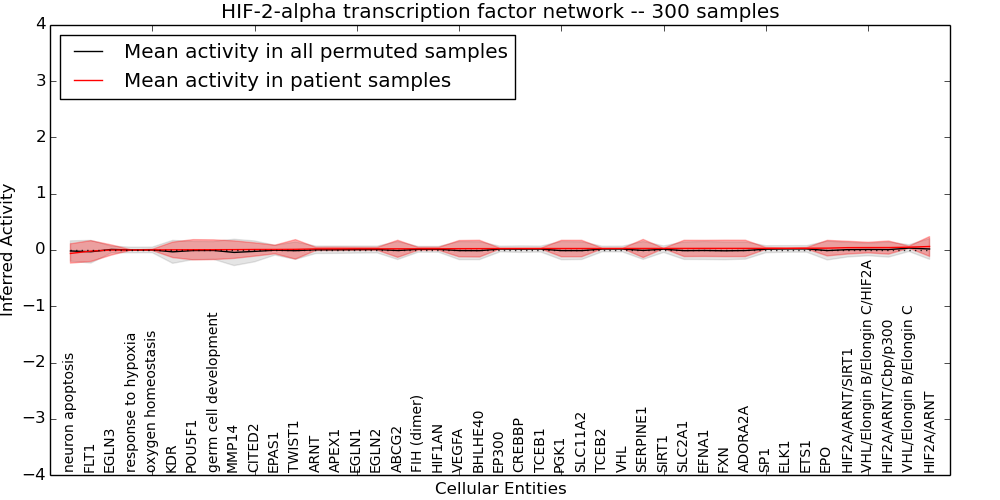 HIF-2-alpha transcription factor network -- 300 samples

Mean activity in all permuted samples
Mean activity in patient samples

Inferred Activity

4
3
2
1
0
−1
−2
−3
−4

neuron apoptosis
FLT1
EGLN3
response to hypoxia
oxygen homeostasis
KDR
POU5F1
germ cell development
MMP14
CITED2
EPAS1
TWIST1
ARNT
APEX1
EGLN1
EGLN2
ABCG2
FIH (dimer)
HIF1AN
VEGFA
BHLHE40
EP300
CREBBP
TCEB1
PGK1
SLC11A2
TCEB2
VHL
SERPINE1
SIRT1
SLC2A1
EFNA1
FXN
ADORA2A
SP1
ELK1
ETS1
EPO
HIF2A/ARNT/SIRT1
VHL/Elongin B/Elongin C/HIF2A
HIF2A/ARNT/Cbp/p300
VHL/Elongin B/Elongin C
HIF2A/ARNT

Cellular Entities